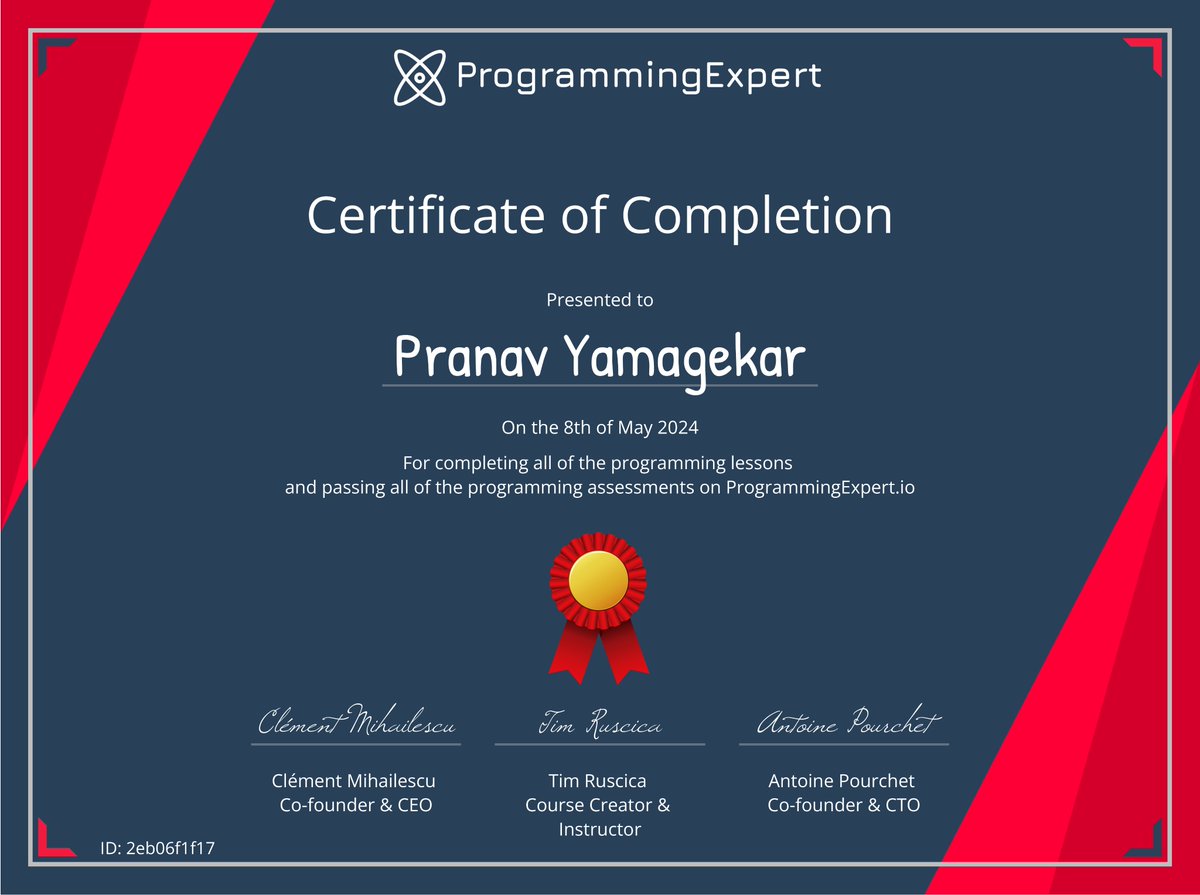 ProgrammingExpert

Certificate of Completion

Presented to

Pranav Yamagekar

On the 8th of May 2024

For completing all of the programming lessons and passing all of the programming assessments on ProgrammingExpert.io

Clément Mihailescu
Clément Mihailescu
Co-founder & CEO

Tim Ruscica
Tim Ruscica
Course Creator & Instructor

Antoine Pourchet
Antoine Pourchet
Co-founder & CTO

ID: 2eb06f1f17